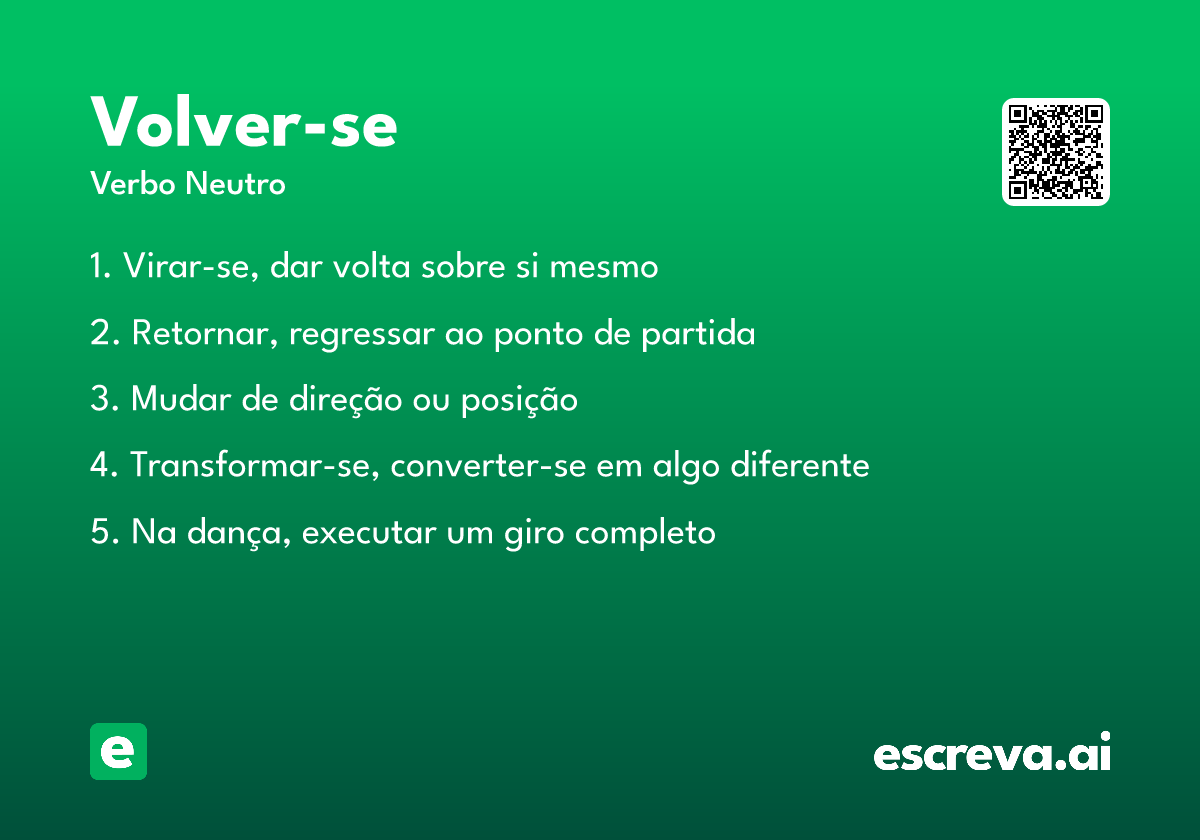 Volver-se

Verbo Neutro

1. Virar-se, dar volta sobre si mesmo

2. Retornar, regressar ao ponto de partida

3. Mudar de direção ou posição

4. Transformar-se, converter-se em algo diferente

5. Na dança, executar um giro completo

e

escreva.ai